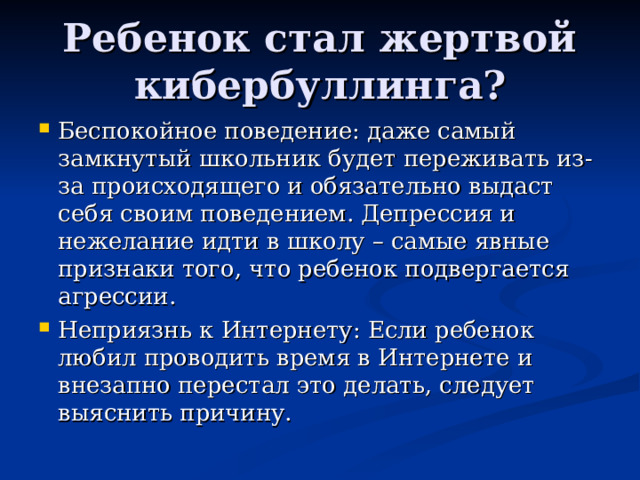 Ребенок стал жертвой кибербуллинга?

Беспокойное поведение: даже самый замкнутый школьник будет переживать из-за происходящего и обязательно выдаст себя своим поведением. Депрессия и нежелание идти в школу – самые явные признаки того, что ребенок подвергается агрессии.

Неприязнь к Интернету: Если ребенок любил проводить время в Интернете и внезапно перестал это делать, следует выяснить причину.